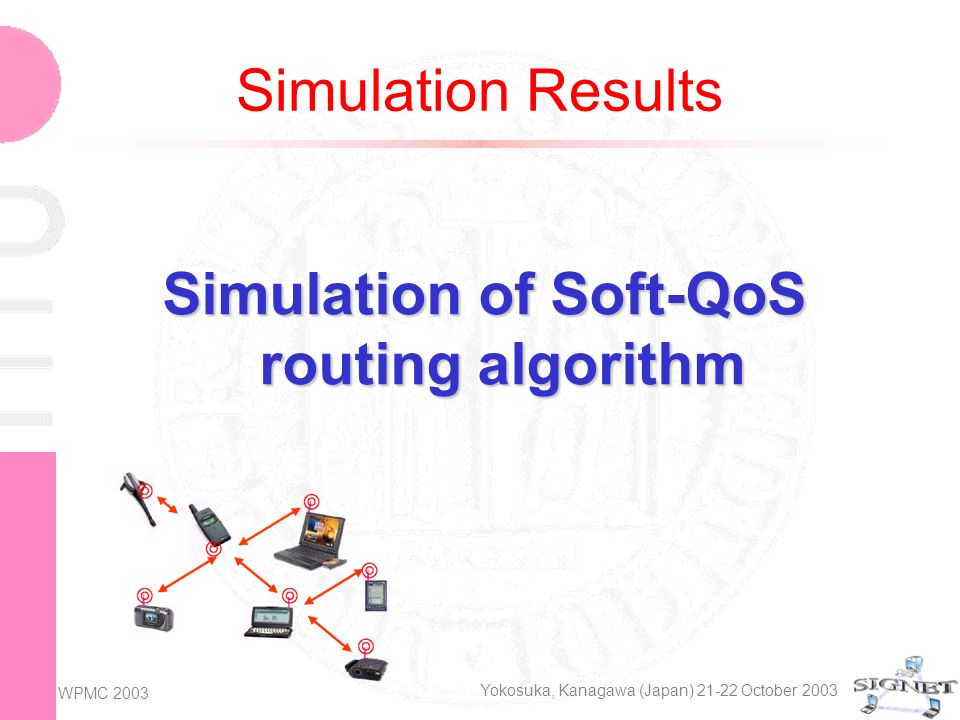 Simulation Results

Simulation of Soft-QoS routing algorithm

WPMC 2003

Yokosuka, Kanagawa (Japan) 21-22 October 2003

SIGNET